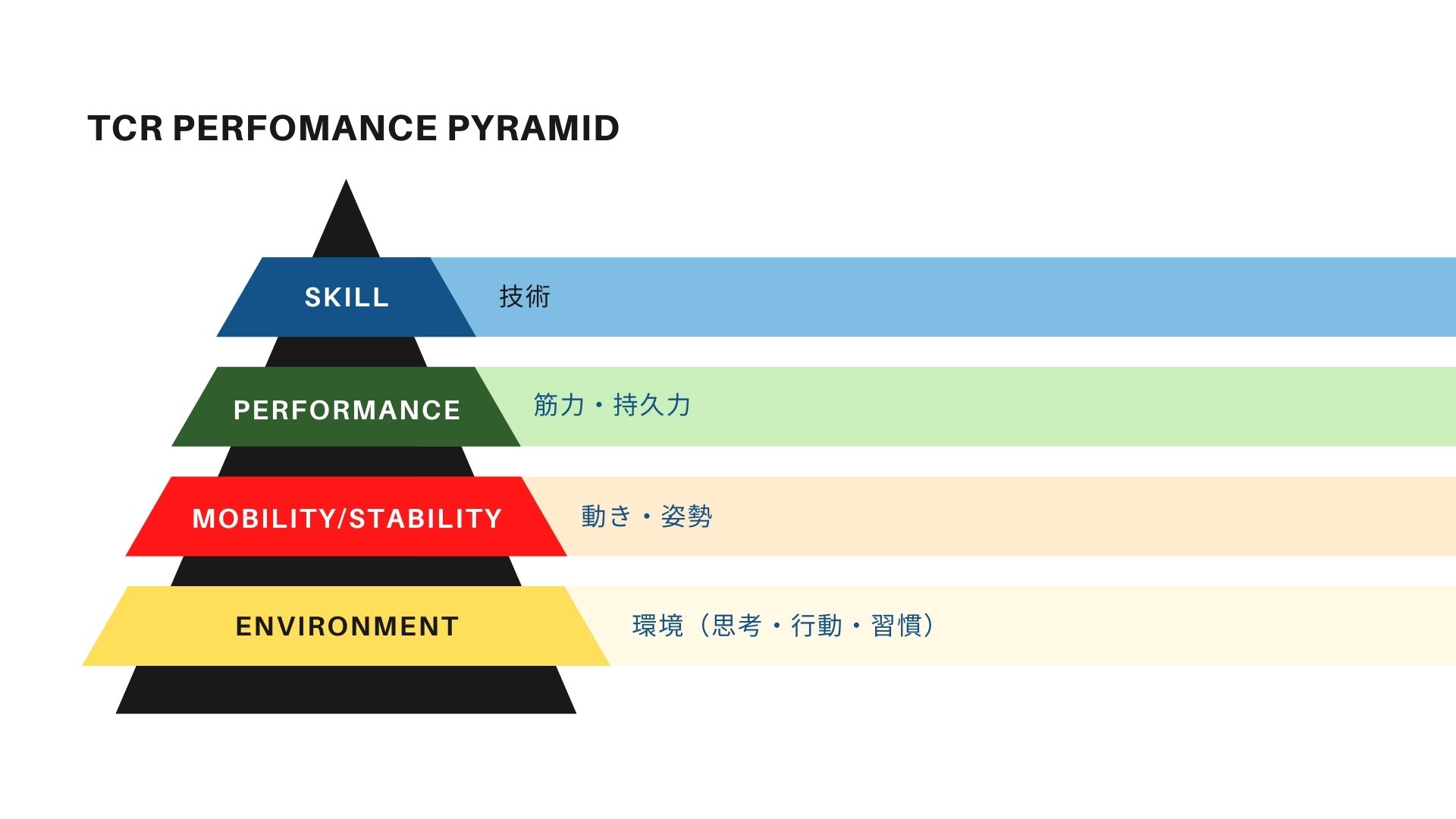 TCR PERFOMANCE PYRAMID

SKILL
技術

PERFORMANCE
筋力・持久力

MOBILITY/STABILITY
動き・姿勢

ENVIRONMENT
環境（思考・行動・習慣）